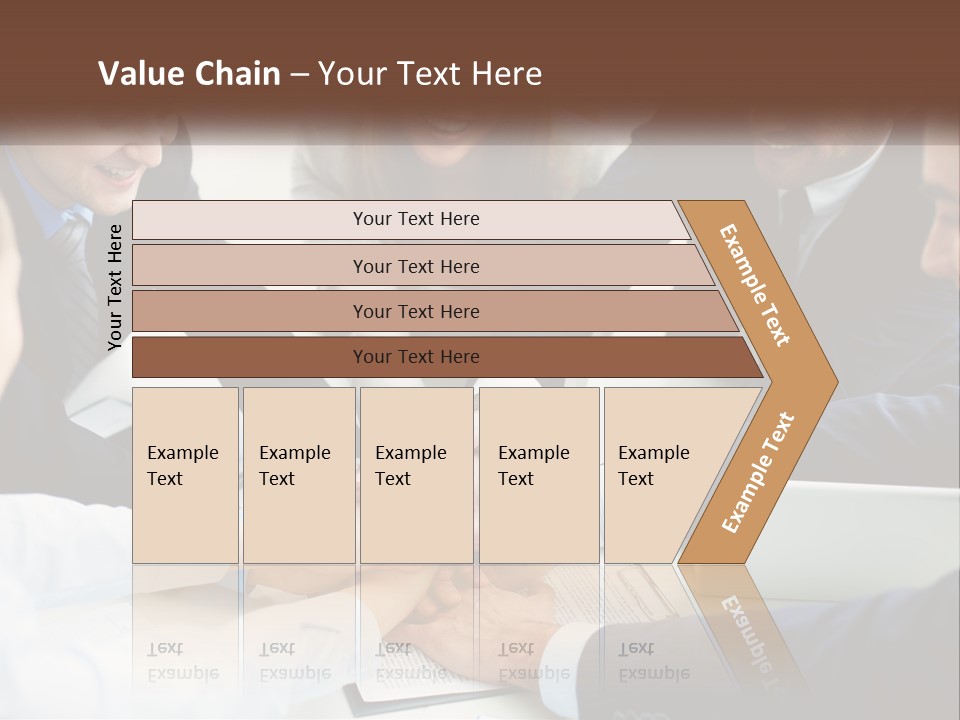 Value Chain – Your Text Here

Your Text Here

Your Text Here

Your Text Here

Your Text Here

Your Text Here

Example Text

Example Text

Example Text

Example Text

Example Text

Example Text

Example Text